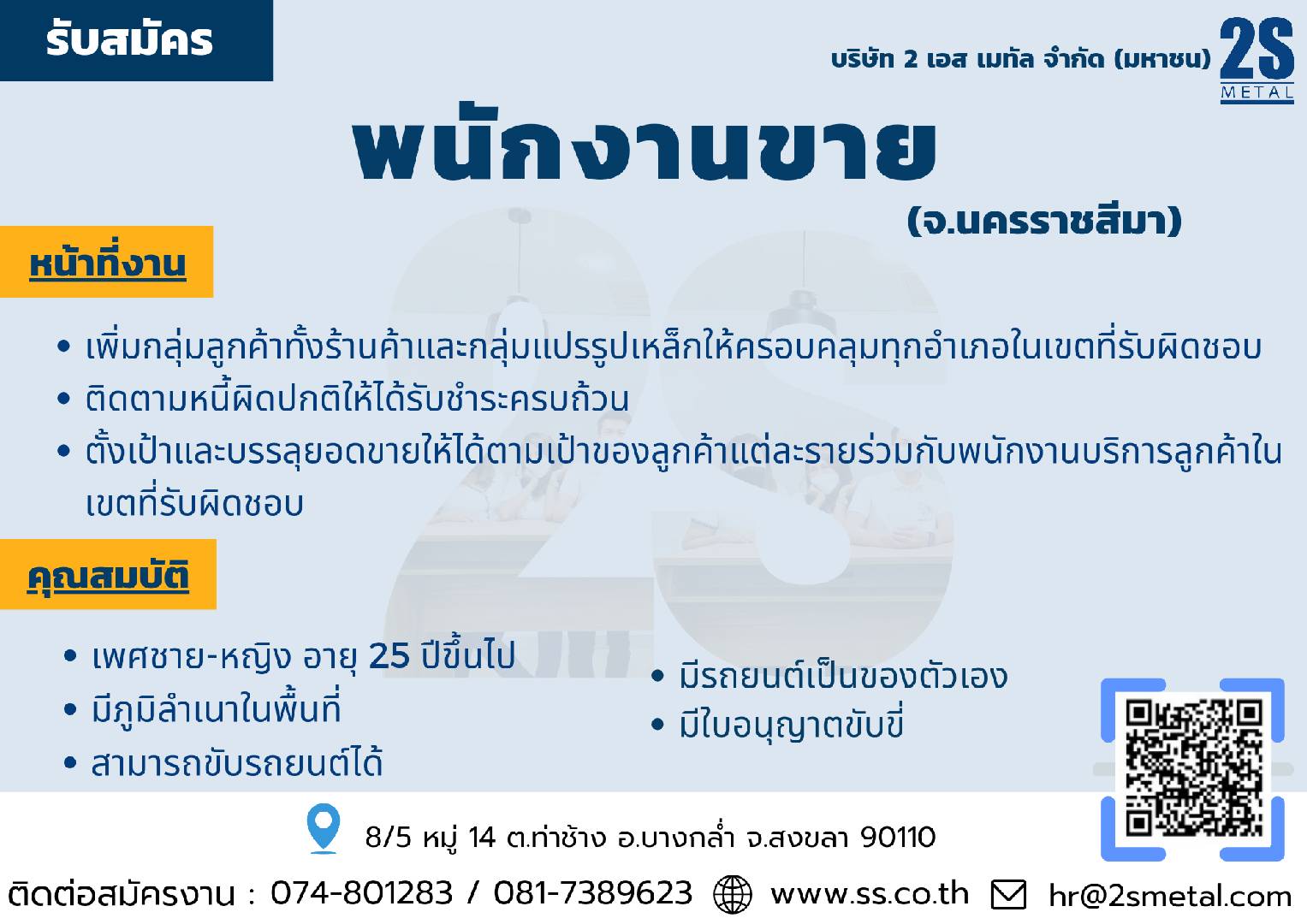 รับสมัคร

บริษัท 2 เอส เมทัล จำกัด (มหาชน) 2S METAL

พนักงานขาย

(จ.นครราชสีมา)

หน้าที่งาน

• เพิ่มกลุ่มลูกค้าทั้งร้านค้าและกลุ่มแปรรูปเหล็กให้ครอบคลุมทุกอำเภอในเขตที่รับผิดชอบ
• ติดตามหนี้ผิดปกติให้ได้รับชำระครบถ้วน
• ตั้งเป้าและบรรลุยอดขายให้ได้ตามเป้าของลูกค้าแต่ละรายร่วมกับพนักงานบริการลูกค้าในเขตที่รับผิดชอบ

คุณสมบัติ

• เพศชาย-หญิง อายุ 25 ปีขึ้นไป
• มีภูมิลำเนาในพื้นที่
• สามารถขับรถยนต์ได้
• มีรถยนต์เป็นของตัวเอง
• มีใบอนุญาตขับขี่

8/5 หมู่ 14 ต.ท่าช้าง อ.บางกล่ำ จ.สงขลา 90110

ติดต่อสมัครงาน : 074-801283 / 081-7389623 www.ss.co.th hr@2smetal.com